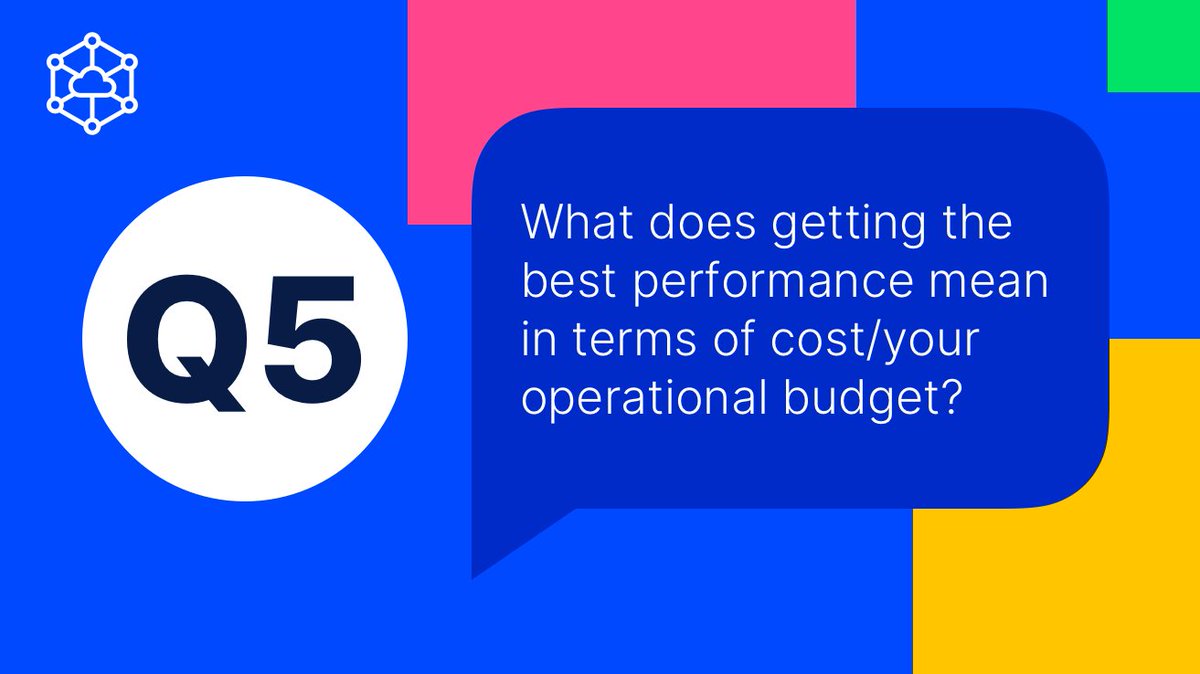 Q5

What does getting the best performance mean in terms of cost/your operational budget?